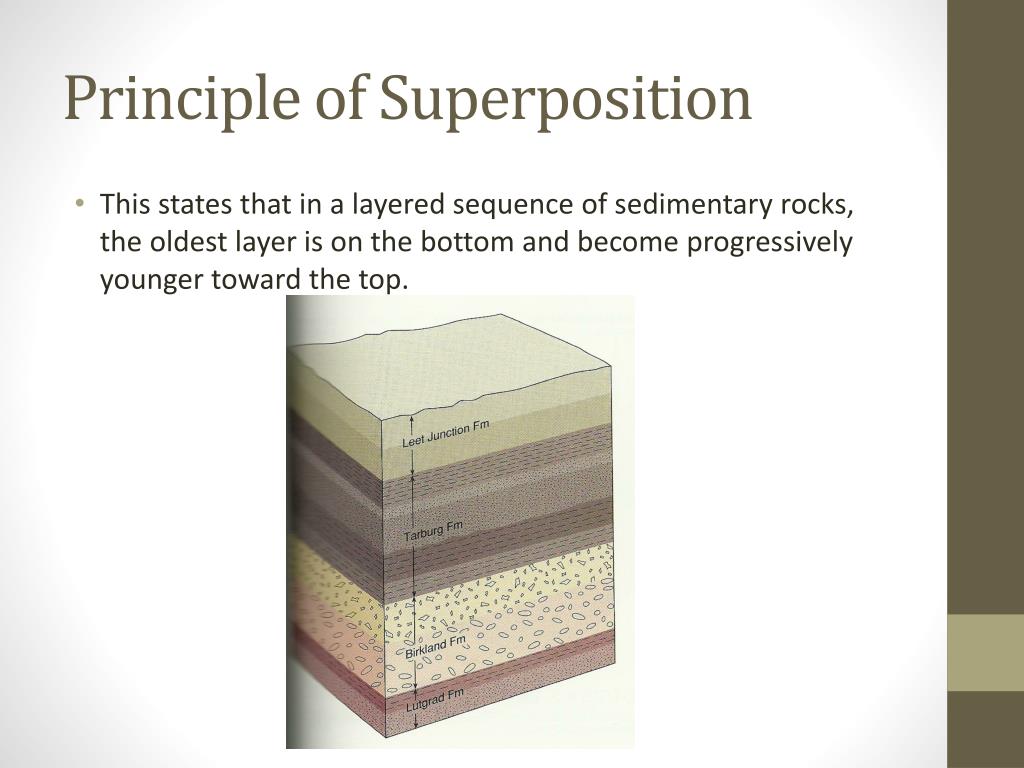 Principle of Superposition

• This states that in a layered sequence of sedimentary rocks, the oldest layer is on the bottom and become progressively younger toward the top.

Leet Junction Fm

Tarburg Fm

Birkland Fm

Lutgrad Fm